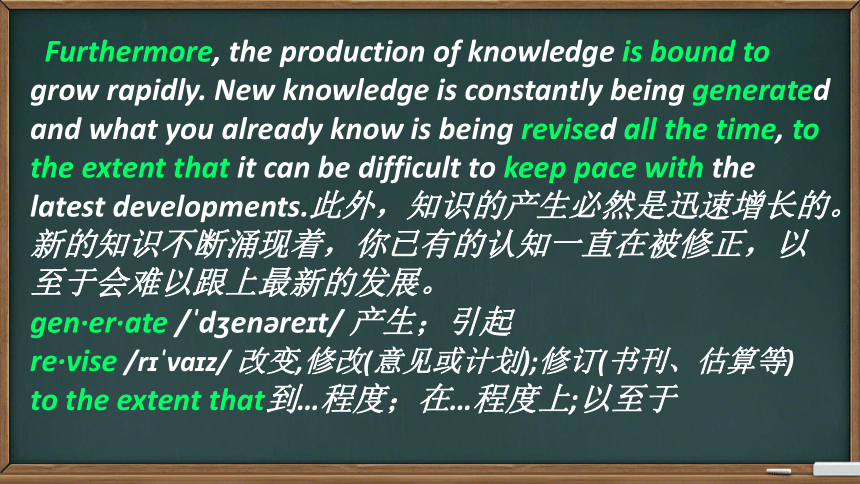 Furthermore, the production of knowledge is bound to grow rapidly. New knowledge is constantly being generated and what you already know is being revised all the time, to the extent that it can be difficult to keep pace with the latest developments.此外，知识的产生必然是迅速增长的。新的知识不断涌现着，你已有的认知一直在被修正，以至于会难以跟上最新的发展。
gen·er·ate /ˈdʒenəreɪt/ 产生；引起
re·vise /rɪˈvaɪz/ 改变,修改(意见或计划);修订(书刊、估算等)
to the extent that到...程度；在...程度上;以至于